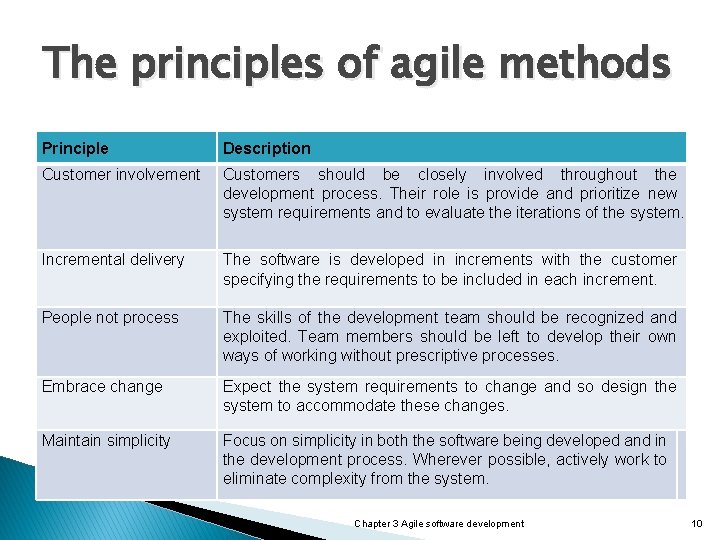 The principles of agile methods

| Principle | Description |
|---|---|
| Customer involvement | Customers should be closely involved throughout the development process. Their role is provide and prioritize new system requirements and to evaluate the iterations of the system. |
| Incremental delivery | The software is developed in increments with the customer specifying the requirements to be included in each increment. |
| People not process | The skills of the development team should be recognized and exploited. Team members should be left to develop their own ways of working without prescriptive processes. |
| Embrace change | Expect the system requirements to change and so design the system to accommodate these changes. |
| Maintain simplicity | Focus on simplicity in both the software being developed and in the development process. Wherever possible, actively work to eliminate complexity from the system. |

Chapter 3 Agile software development

10